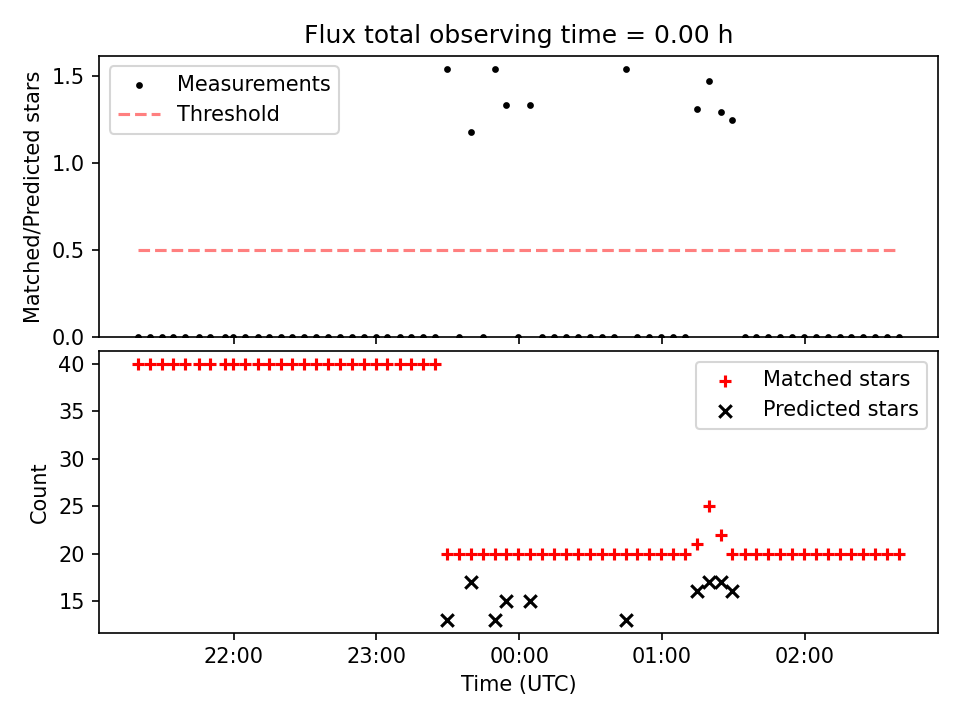 Flux total observing time = 0.00 h

Matched/Predicted stars

1.5
1.0
0.5
0.0

Measurements
Threshold

Count

40
35
30
25
20
15

Matched stars
Predicted stars

22:00
23:00
00:00
01:00
02:00

Time (UTC)